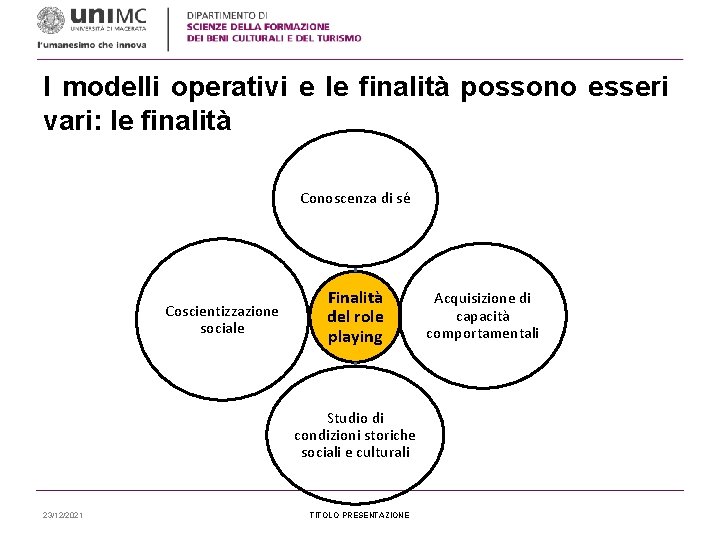 uniMC
UNIVERSITÀ DI MACERATA
l'umanesimo che innova

DIPARTIMENTO DI
SCIENZE DELLA FORMAZIONE
DEI BENI CULTURALI E DEL TURISMO

I modelli operativi e le finalità possono esseri vari: le finalità

Conoscenza di sé

Coscientizzazione sociale

Finalità del role playing

Acquisizione di capacità comportamentali

Studio di condizioni storiche sociali e culturali

23/12/2021

TITOLO PRESENTAZIONE